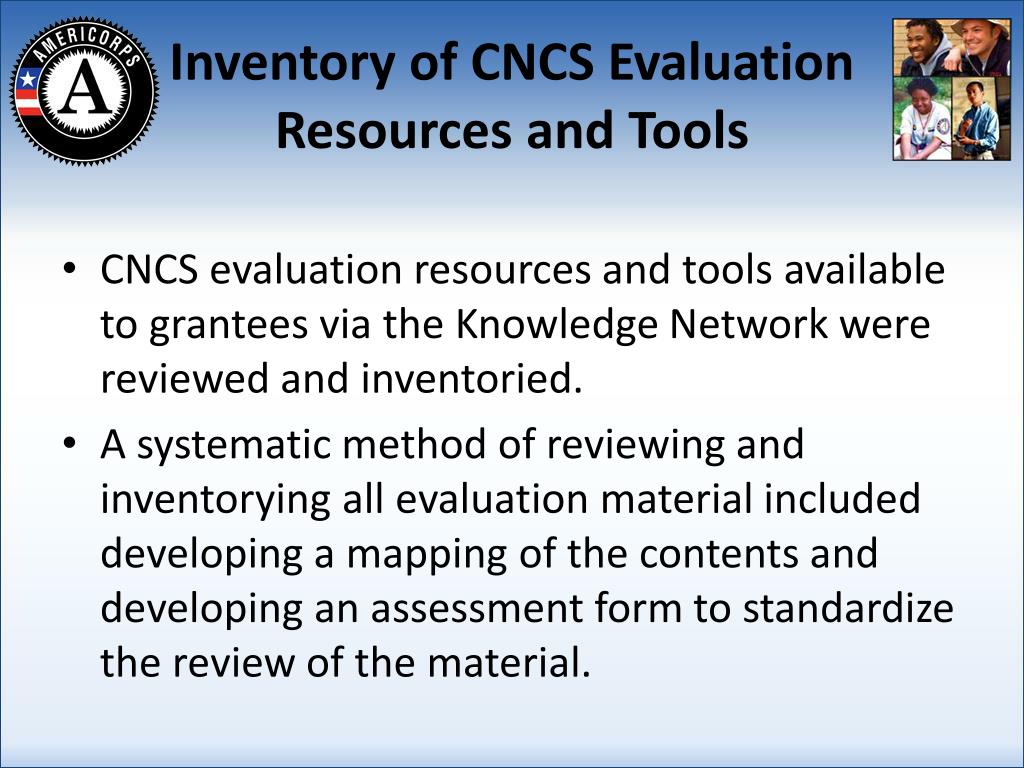 AMERICORPS
A

Inventory of CNCS Evaluation Resources and Tools

• CNCS evaluation resources and tools available to grantees via the Knowledge Network were reviewed and inventoried.

• A systematic method of reviewing and inventorying all evaluation material included developing a mapping of the contents and developing an assessment form to standardize the review of the material.